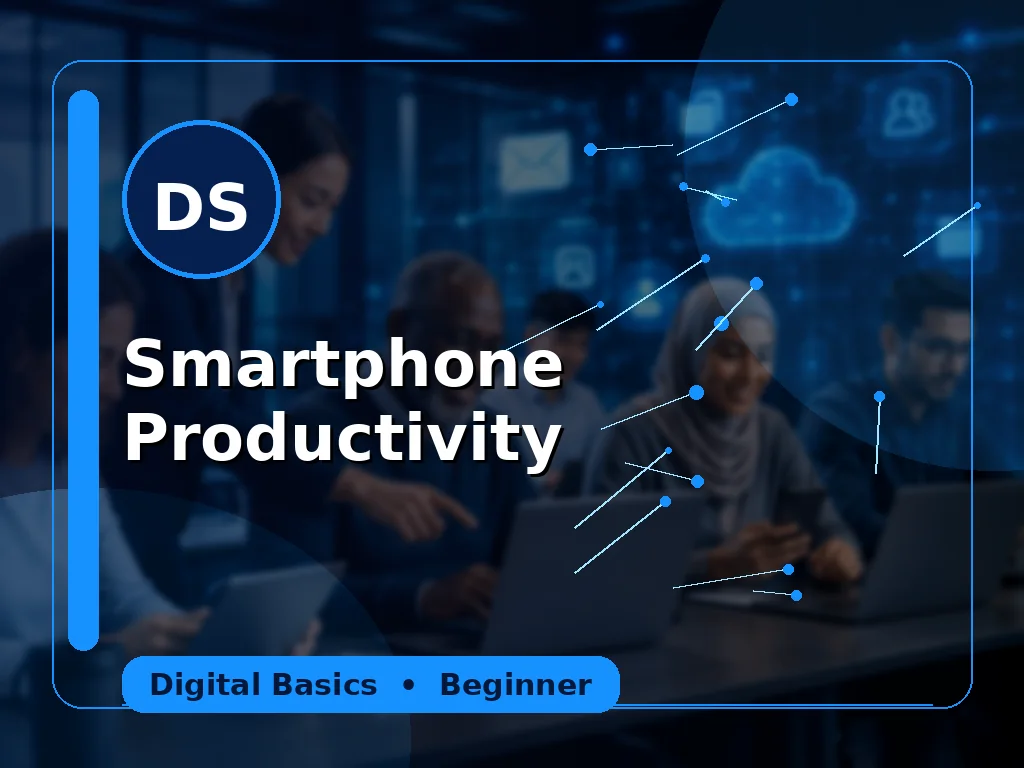 DS

Smartphone Productivity

Digital Basics • Beginner